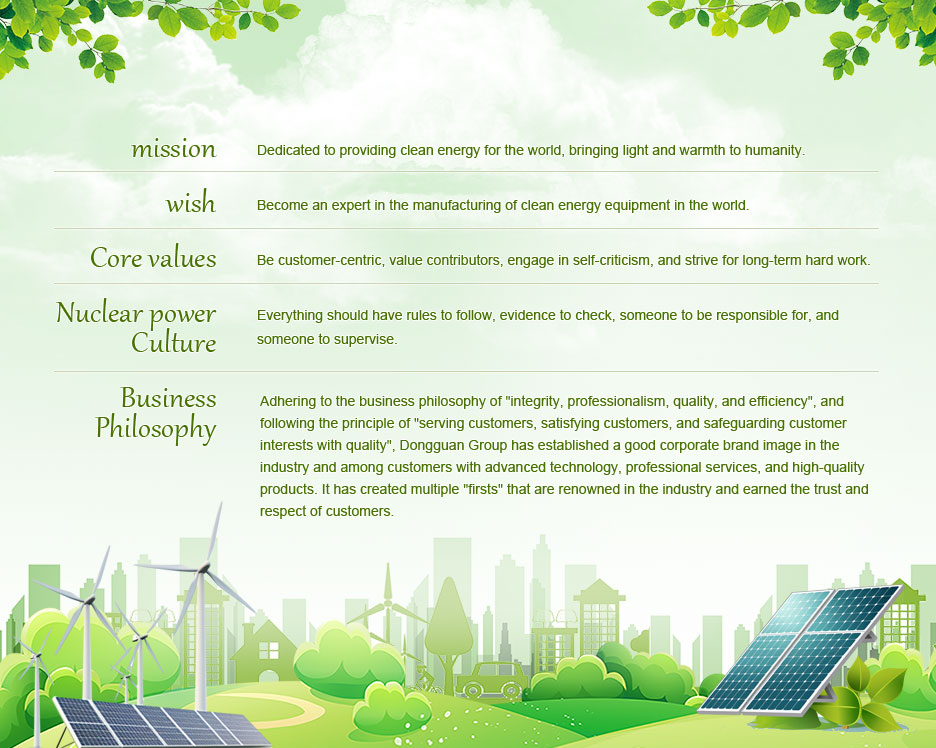 mission
Dedicated to providing clean energy for the world, bringing light and warmth to humanity.

wish
Become an expert in the manufacturing of clean energy equipment in the world.

Core values
Be customer-centric, value contributors, engage in self-criticism, and strive for long-term hard work.

Nuclear power Culture
Everything should have rules to follow, evidence to check, someone to be responsible for, and someone to supervise.

Business Philosophy
Adhering to the business philosophy of "integrity, professionalism, quality, and efficiency", and following the principle of "serving customers, satisfying customers, and safeguarding customer interests with quality", Dongguan Group has established a good corporate brand image in the industry and among customers with advanced technology, professional services, and high-quality products. It has created multiple "firsts" that are renowned in the industry and earned the trust and respect of customers.